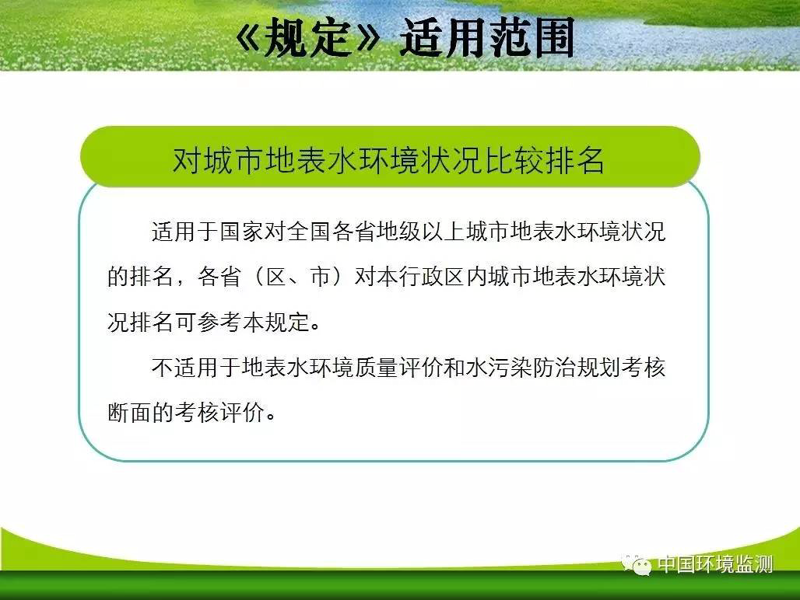 《规定》适用范围

对城市地表水环境状况比较排名

适用于国家对全国各省地级以上城市地表水环境状况的排名，各省（区、市）对本行政区内城市地表水环境状况排名可参考本规定。

不适用于地表水环境质量评价和水污染防治规划考核断面的考核评价。

中国环境监测